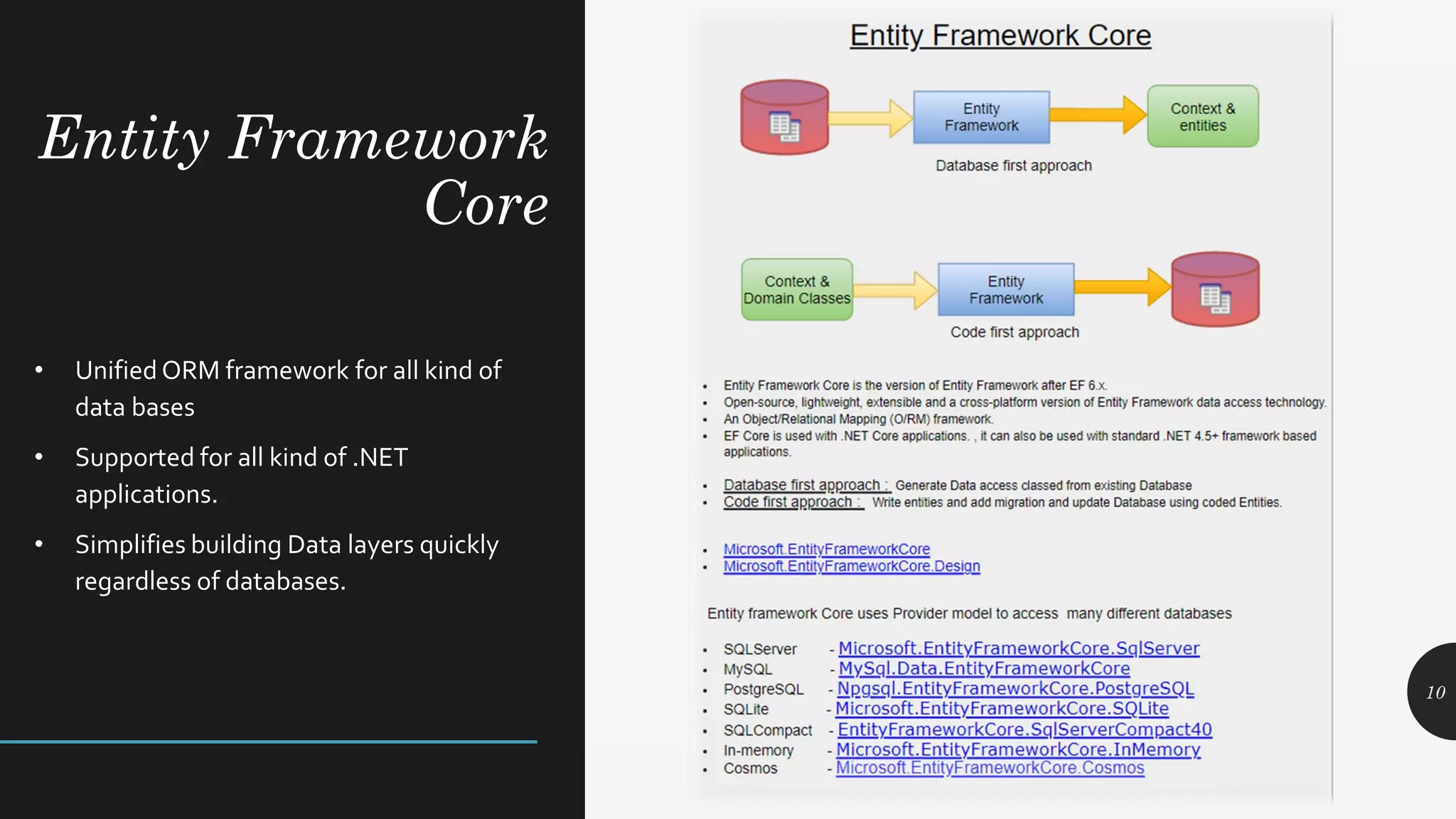 Entity Framework Core

• Unified ORM framework for all kind of data bases

• Supported for all kind of .NET applications.

• Simplifies building Data layers quickly regardless of databases.

Entity Framework Core

Entity Framework

Context & entities

Database first approach

Context & Domain Classes

Entity Framework

Code first approach

• Entity Framework Core is the version of Entity Framework after EF 6.x.
• Open-source, lightweight, extensible and a cross-platform version of Entity Framework data access technology.
• An Object/Relational Mapping (O/RM) framework.
• EF Core is used with .NET Core applications. , it can also be used with standard .NET 4.5+ framework based applications.

• Database first approach : Generate Data access classed from existing Database
• Code first approach : Write entities and add migration and update Database using coded Entities.

• Microsoft.EntityFrameworkCore
• Microsoft.EntityFrameworkCore.Design

Entity framework Core uses Provider model to access many different databases

• SQLServer - Microsoft.EntityFrameworkCore.SqlServer
• MySQL - MySql.Data.EntityFrameworkCore
• PostgreSQL - Npgsql.EntityFrameworkCore.PostgreSQL
• SQLite - Microsoft.EntityFrameworkCore.SQLite
• SQLCompact - EntityFrameworkCore.SqlServerCompact40
• In-memory - Microsoft.EntityFrameworkCore.InMemory
• Cosmos - Microsoft.EntityFrameworkCore.Cosmos

10